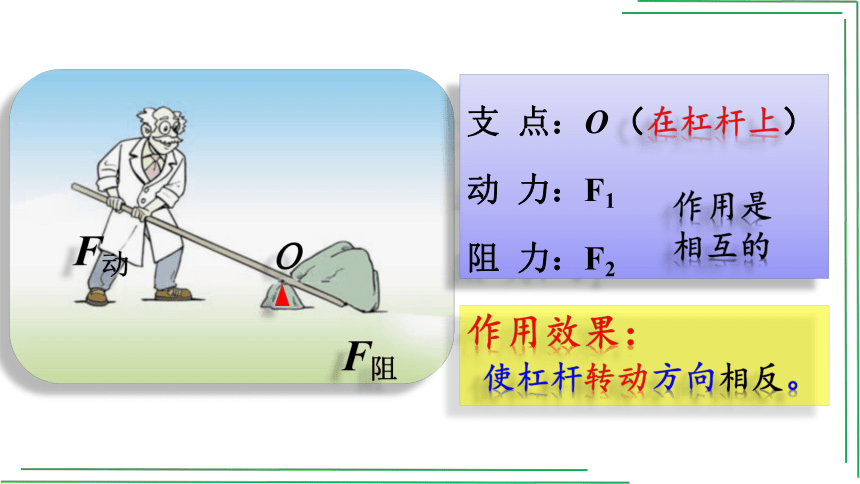 $F_{动}$

$O$

$F_{阻}$

支 点：$O$（在杠杆上）

动 力：$F_1$

阻 力：$F_2$

作用是相互的

作用效果：
使杠杆转动方向相反。